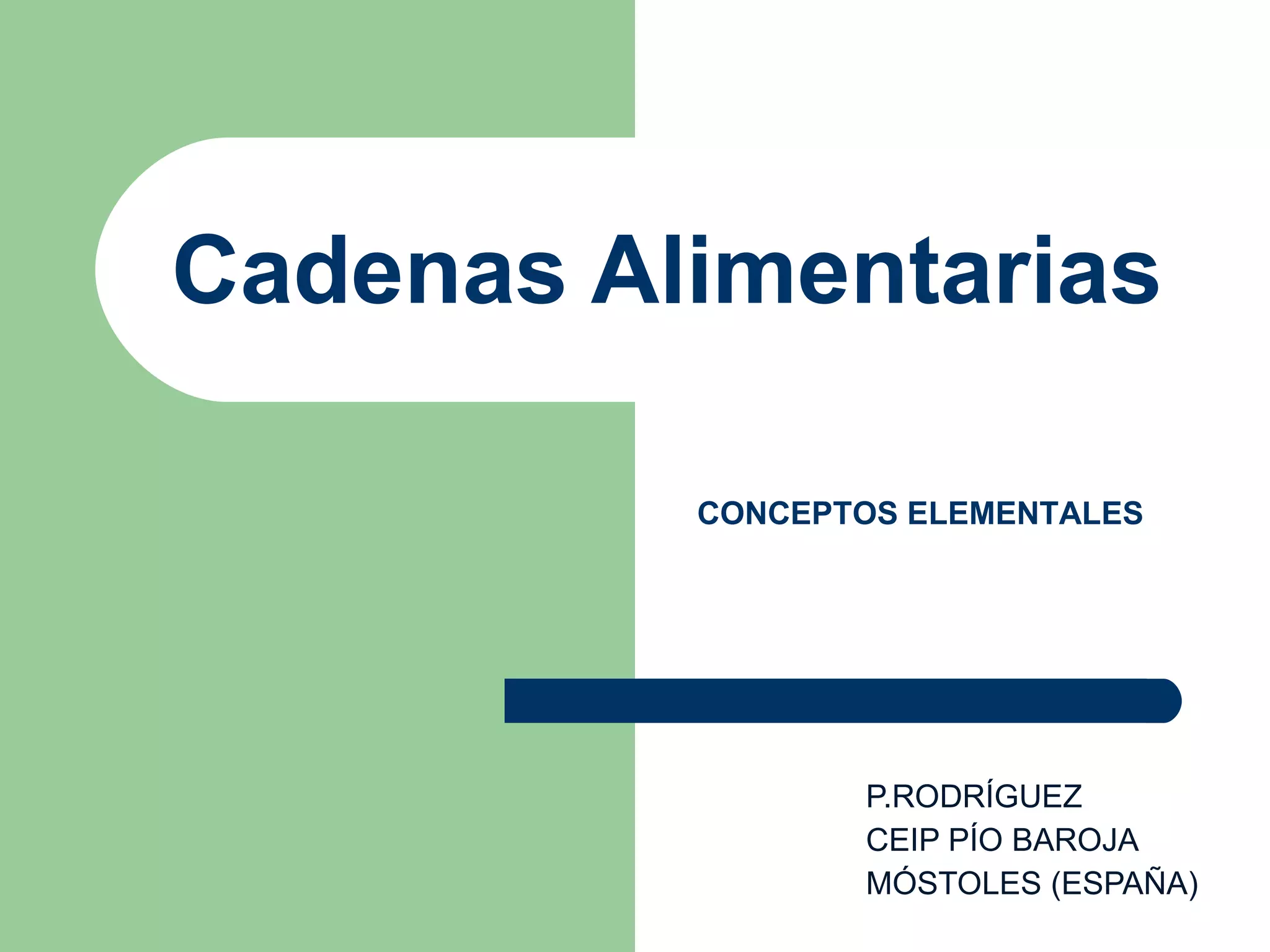 Cadenas Alimentarias

CONCEPTOS ELEMENTALES

P.RODRÍGUEZ
CEIP PÍO BAROJA
MÓSTOLES (ESPAÑA)